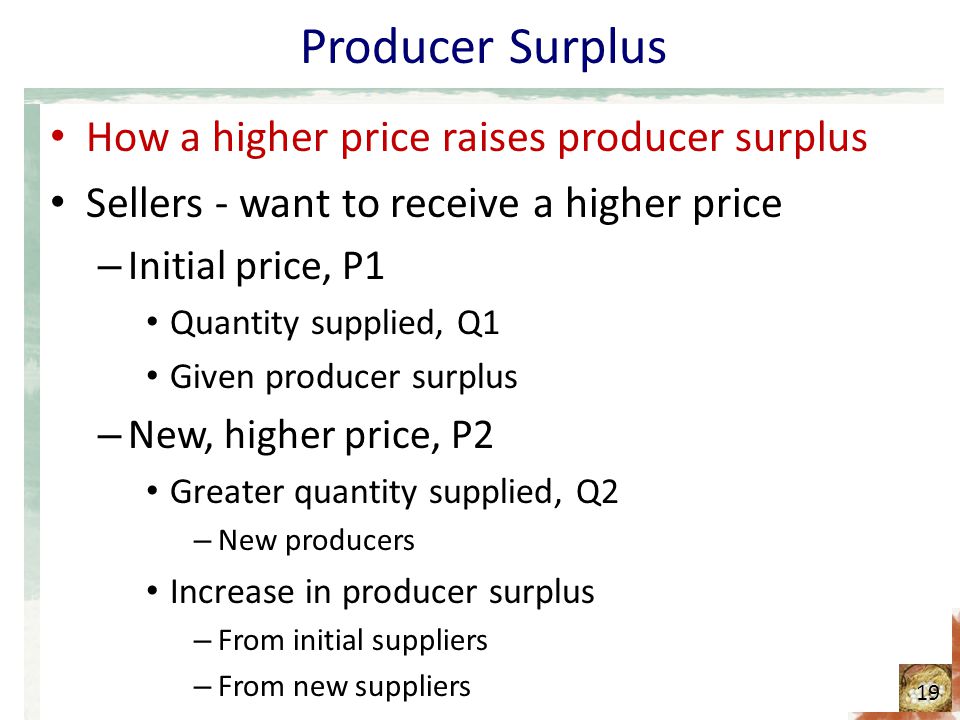 Producer Surplus

• How a higher price raises producer surplus
• Sellers - want to receive a higher price
– Initial price, P1
• Quantity supplied, Q1
• Given producer surplus
– New, higher price, P2
• Greater quantity supplied, Q2
– New producers
• Increase in producer surplus
– From initial suppliers
– From new suppliers

19